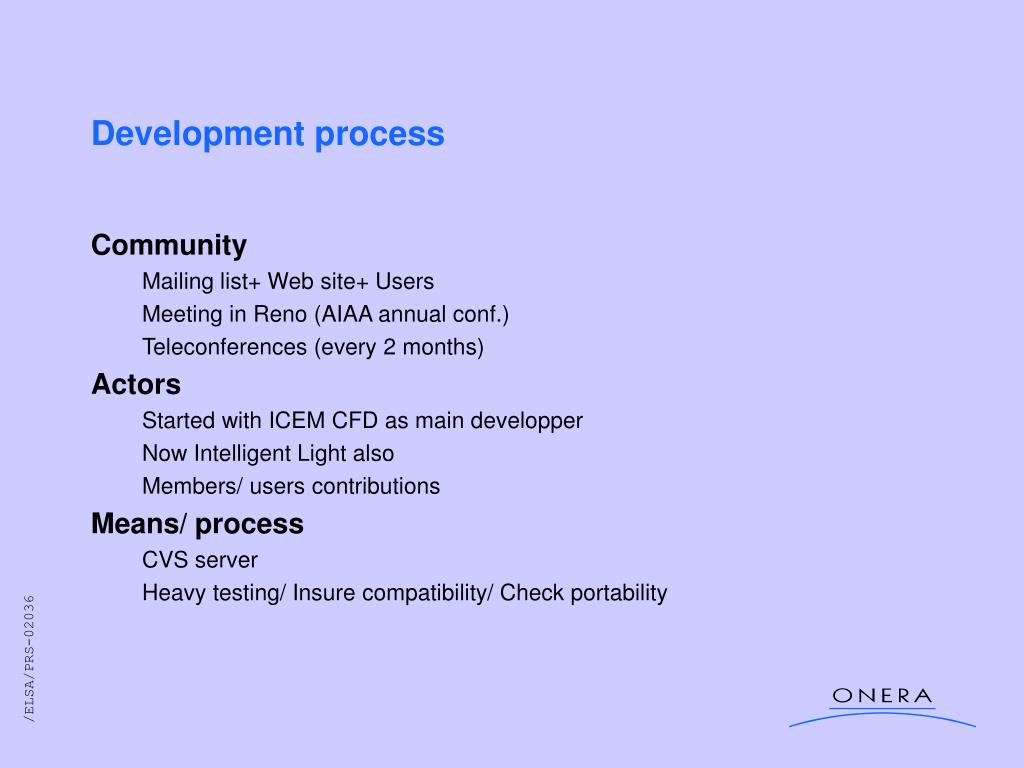 Development process

Community

Mailing list+ Web site+ Users

Meeting in Reno (AIAA annual conf.)

Teleconferences (every 2 months)

Actors

Started with ICEM CFD as main developper

Now Intelligent Light also

Members/ users contributions

Means/ process

CVS server

Heavy testing/ Insure compatibility/ Check portability

/ELSA/PRS-02036

ONERA